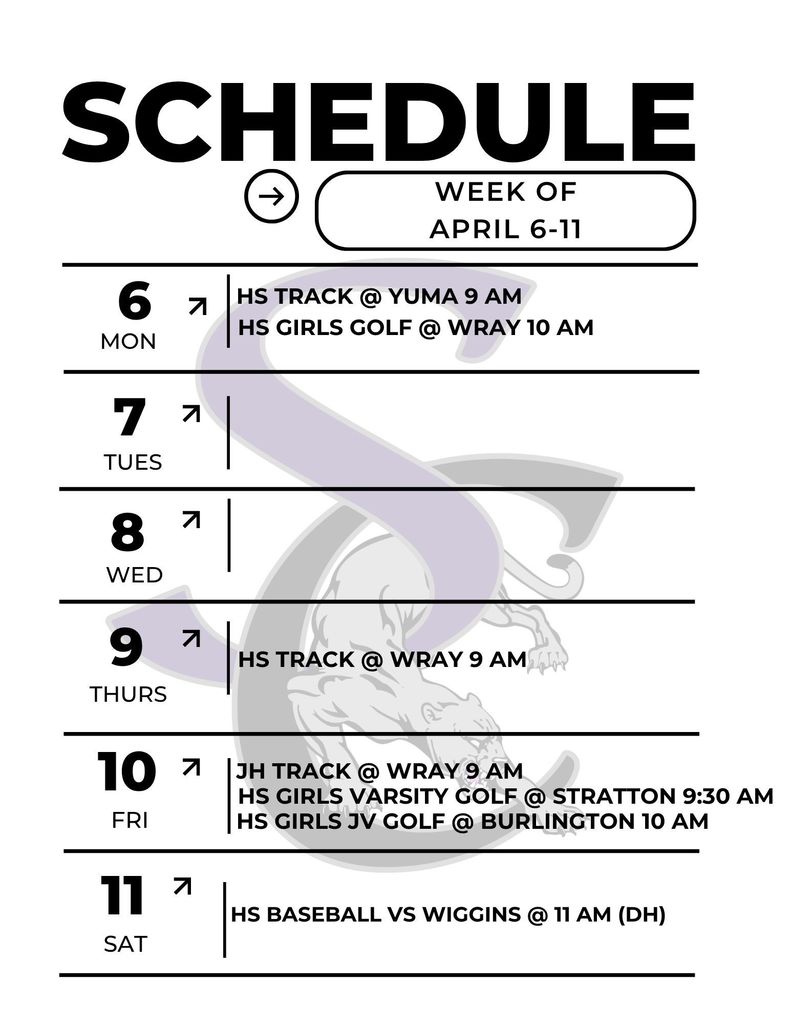 SCHEDULE

WEEK OF
APRIL 6-11

6
MON
HS TRACK @ YUMA 9 AM
HS GIRLS GOLF @ WRAY 10 AM

7
TUES

8
WED

9
THURS
HS TRACK @ WRAY 9 AM

10
FRI
JH TRACK @ WRAY 9 AM
HS GIRLS VARSITY GOLF @ STRATTON 9:30 AM
HS GIRLS JV GOLF @ BURLINGTON 10 AM

11
SAT
HS BASEBALL VS WIGGINS @ 11 AM (DH)